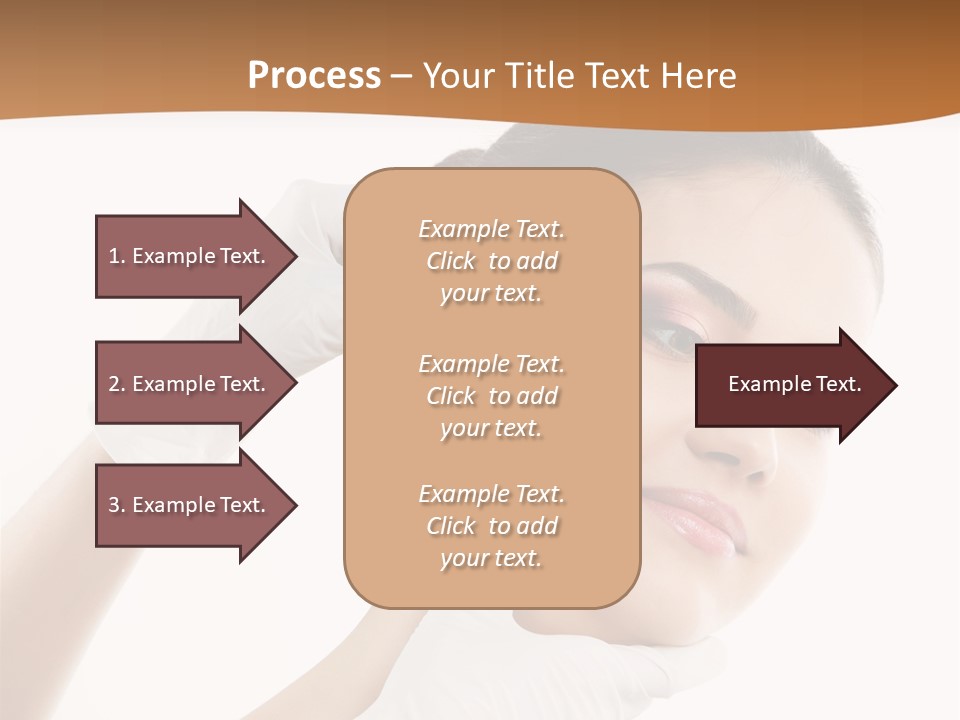 Process – Your Title Text Here

1. Example Text.

2. Example Text.

3. Example Text.

Example Text. Click to add your text.

Example Text. Click to add your text.

Example Text. Click to add your text.

Example Text.